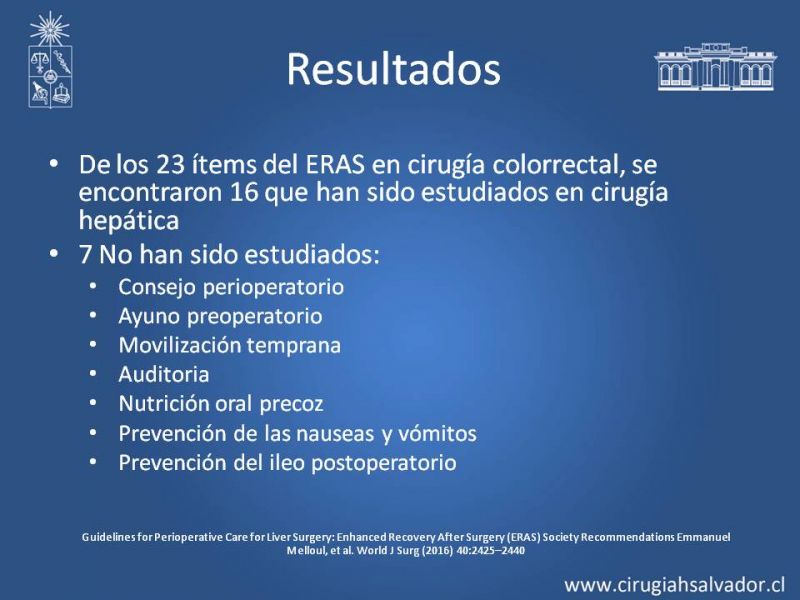 Resultados

• De los 23 ítems del ERAS en cirugía colorrectal, se encontraron 16 que han sido estudiados en cirugía hepática
• 7 No han sido estudiados:
  • Consejo perioperatorio
  • Ayuno preoperatorio
  • Movilización temprana
  • Auditoria
  • Nutrición oral precoz
  • Prevención de las nauseas y vómitos
  • Prevención del ileo postoperatorio

Guidelines for Perioperative Care for Liver Surgery: Enhanced Recovery After Surgery (ERAS) Society Recommendations Emmanuel Melloul, et al. World J Surg (2016) 40:2425–2440

www.cirugiahsalvador.cl